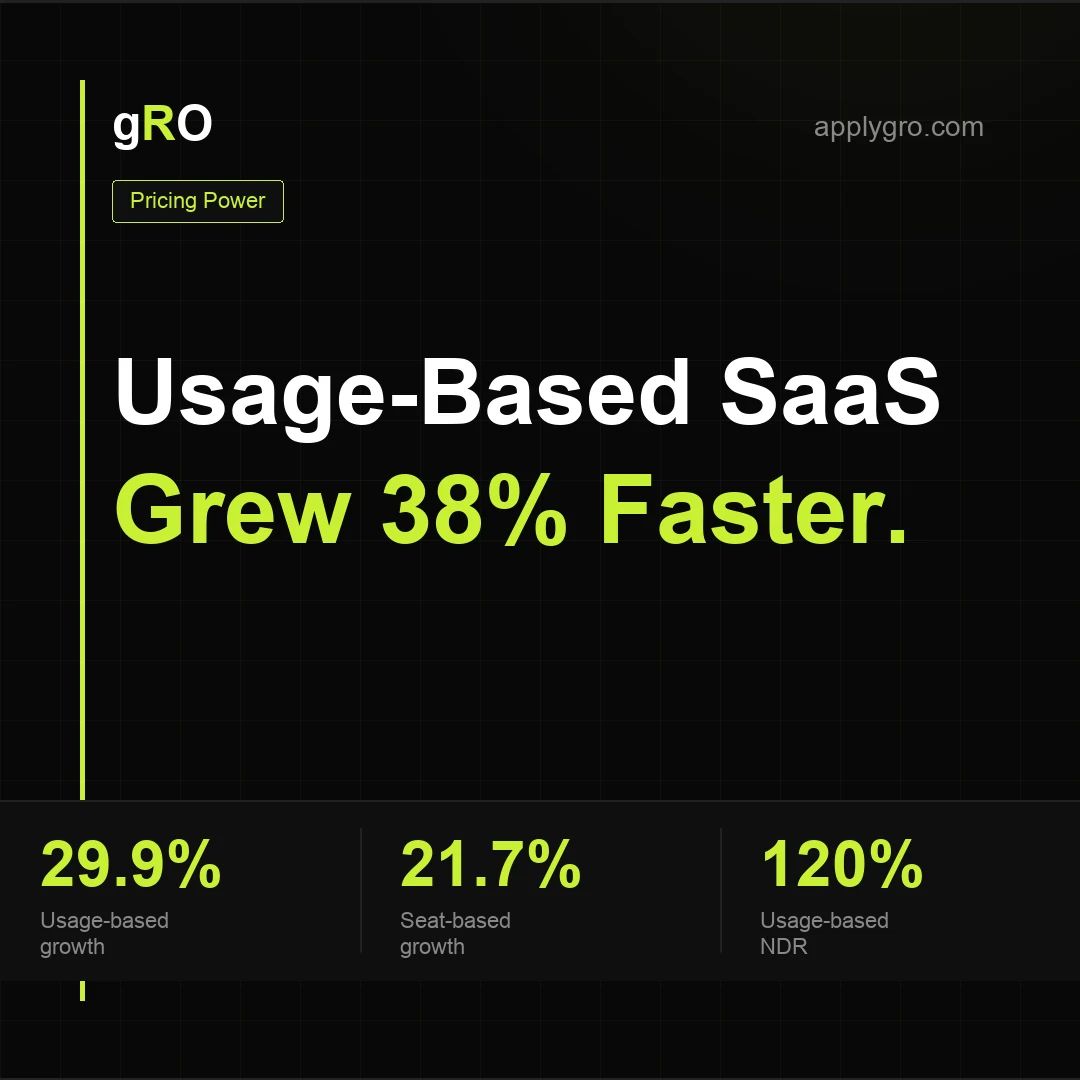 gRO

applygro.com

Pricing Power

Usage-Based SaaS
Grew 38% Faster.

29.9%
Usage-based growth

21.7%
Seat-based growth

120%
Usage-based NDR